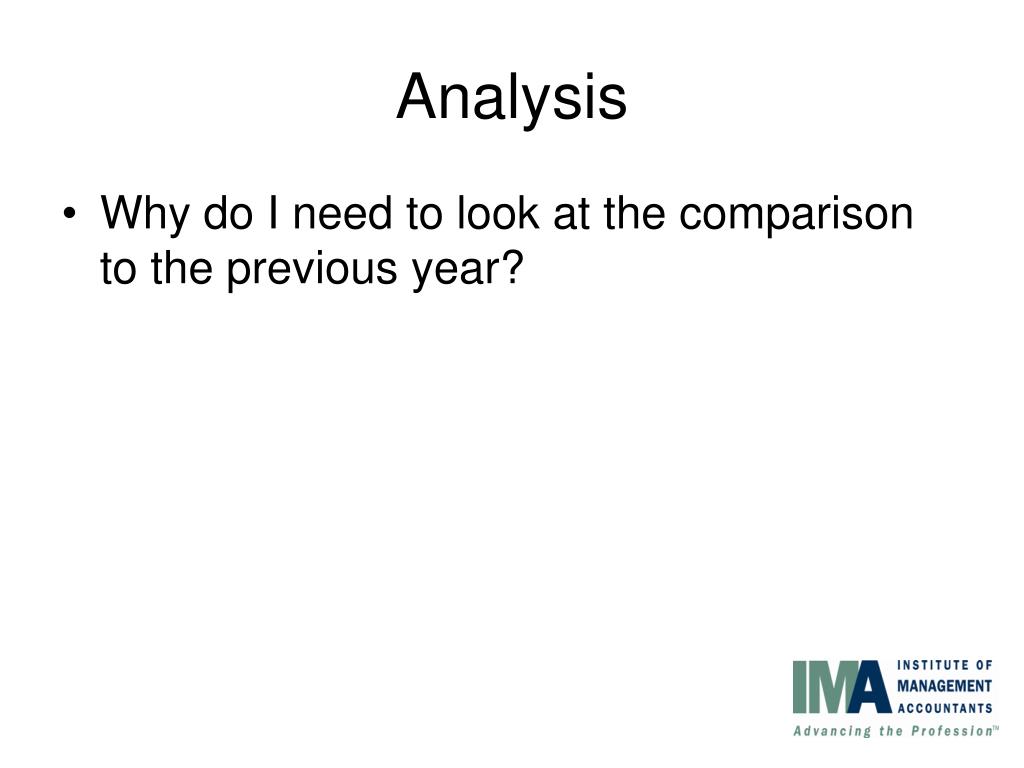 Analysis

• Why do I need to look at the comparison to the previous year?

IMA INSTITUTE OF MANAGEMENT ACCOUNTANTS
Advancing the Profession™